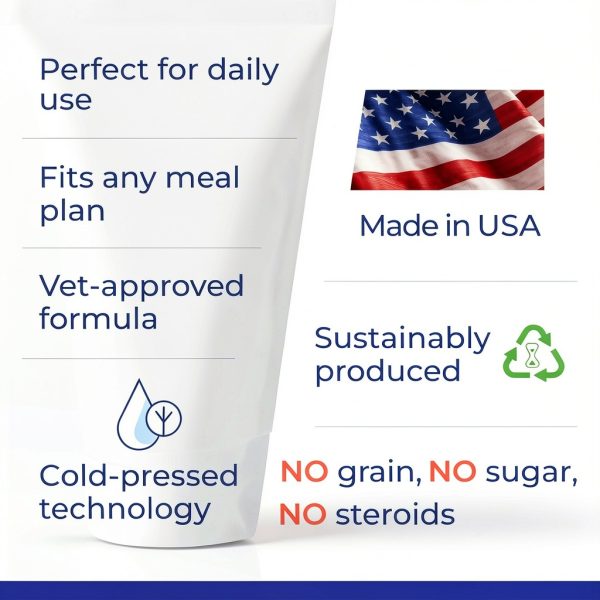 Perfect for daily use

Fits any meal plan

Vet-approved formula

Cold-pressed technology

Made in USA

Sustainably produced

NO grain, NO sugar, NO steroids